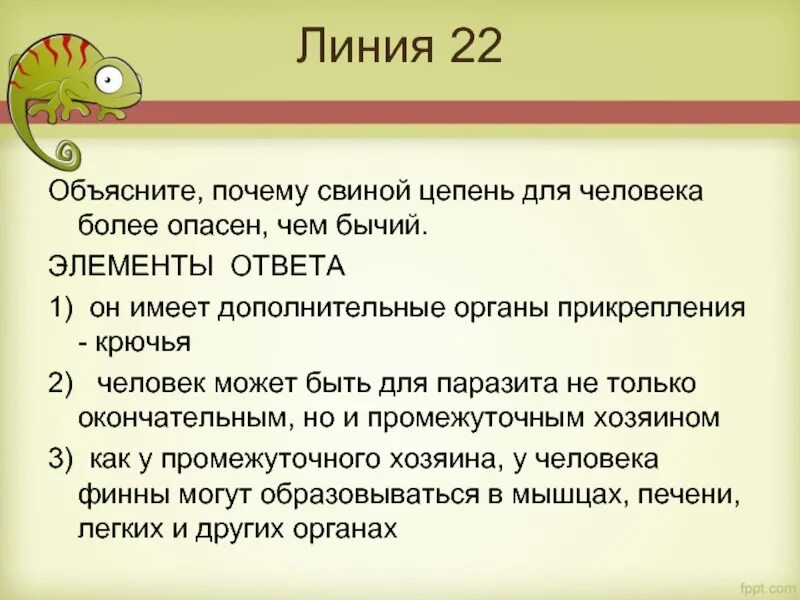 Линия 22

Объясните, почему свиной цепень для человека более опасен, чем бычий.

ЭЛЕМЕНТЫ ОТВЕТА

1) он имеет дополнительные органы прикрепления - крючья

2) человек может быть для паразита не только окончательным, но и промежуточным хозяином

3) как у промежуточного хозяина, у человека финны могут образовываться в мышцах, печени, легких и других органах

fppt.com